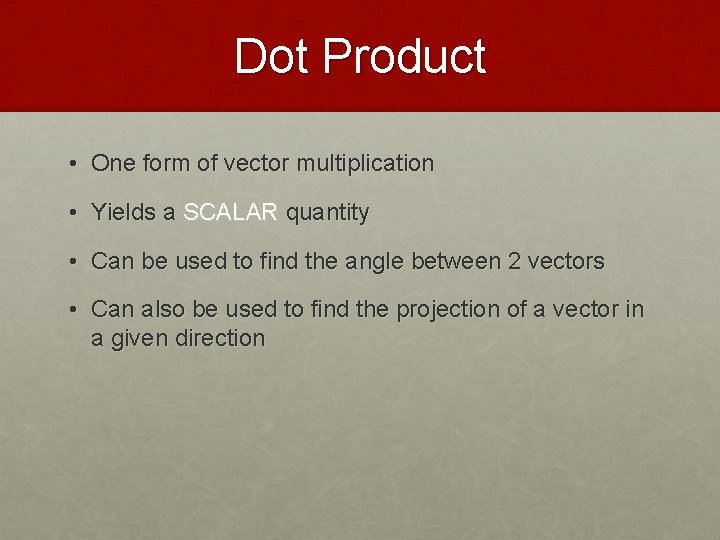 Dot Product

• One form of vector multiplication

• Yields a SCALAR quantity

• Can be used to find the angle between 2 vectors

• Can also be used to find the projection of a vector in a given direction